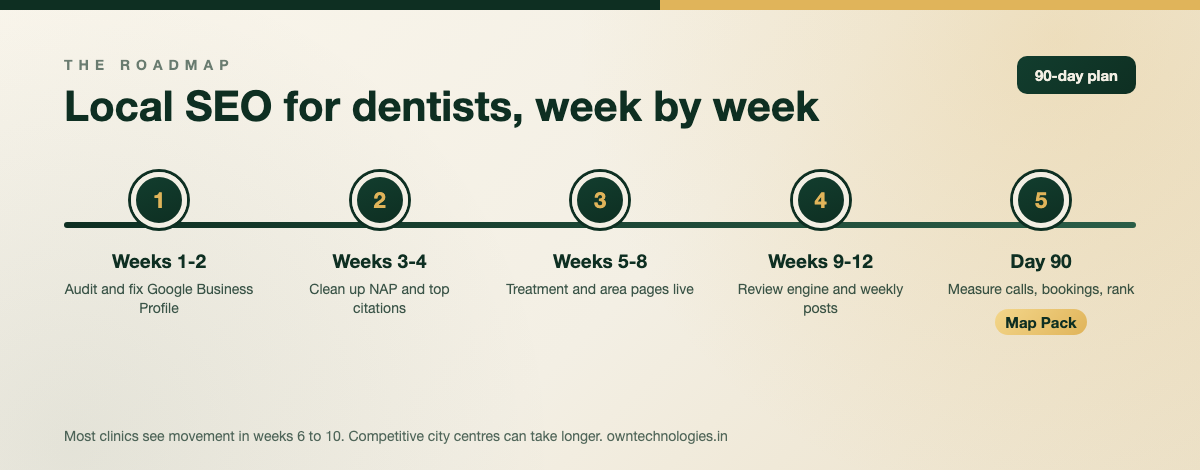 THE ROADMAP

Local SEO for dentists, week by week

90-day plan

1
Weeks 1-2
Audit and fix Google Business Profile

2
Weeks 3-4
Clean up NAP and top citations

3
Weeks 5-8
Treatment and area pages live

4
Weeks 9-12
Review engine and weekly posts

5
Day 90
Measure calls, bookings, rank
Map Pack

Most clinics see movement in weeks 6 to 10. Competitive city centres can take longer. owntechnologies.in